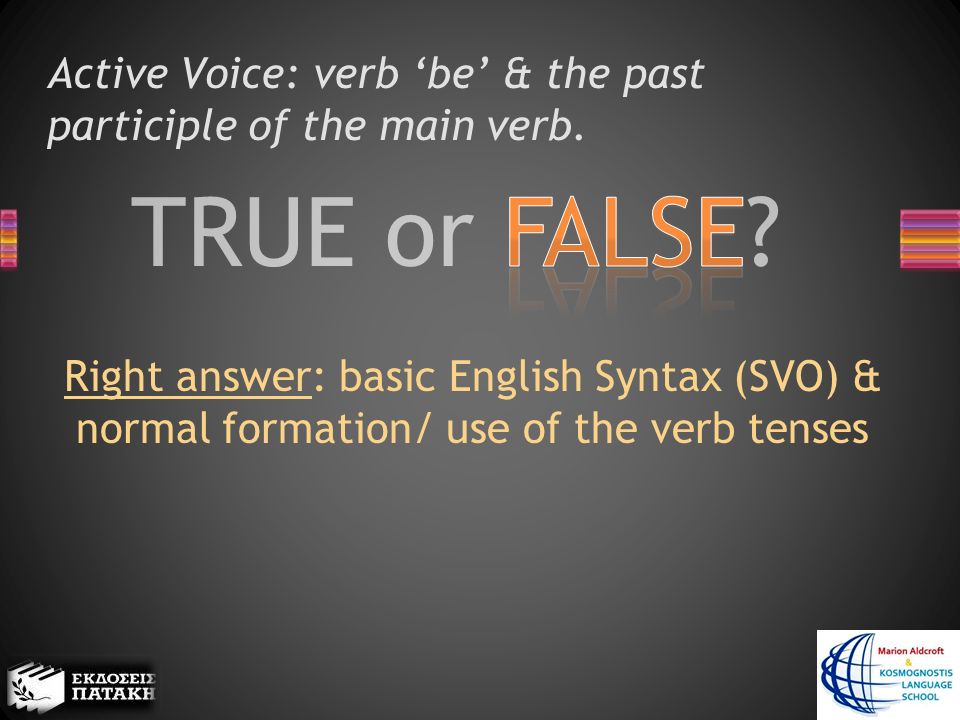 Active Voice: verb 'be' & the past participle of the main verb.

TRUE or FALSE?

Right answer: basic English Syntax (SVO) & normal formation/ use of the verb tenses

ΕΚΔΟΣΕΙΣ ΠΑΤΑΚΗ

Marion Aldcroft & KOSMOGNOSTIS LANGUAGE SCHOOL